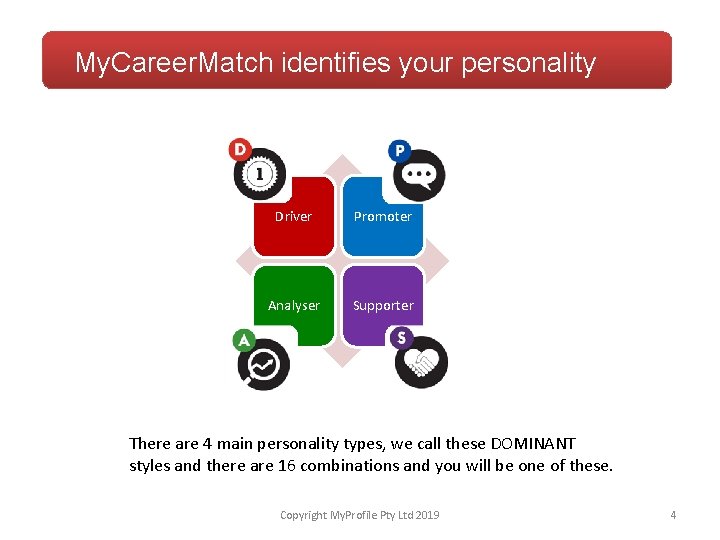 MyCareerMatch identifies your personality

D

1

P

Driver

Promoter

Analyser

Supporter

A

S

There are 4 main personality types, we call these DOMINANT styles and there are 16 combinations and you will be one of these.

Copyright MyProfile Pty Ltd 2019

4